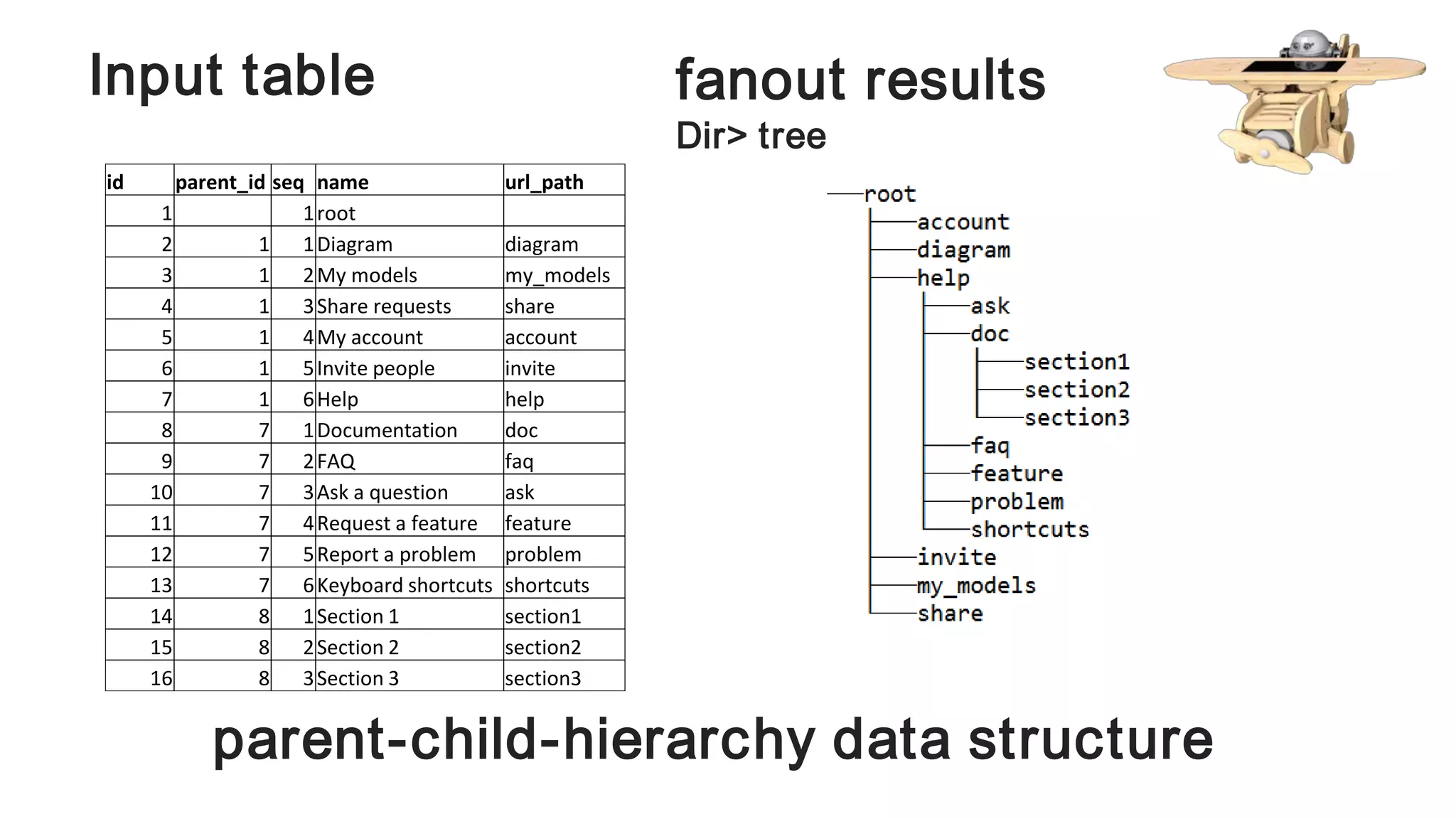 Input table

| id | parent_id | seq | name | url_path |
|---|---|---|---|---|
| 1 | | 1 | root | |
| 2 | 1 | 1 | Diagram | diagram |
| 3 | 1 | 2 | My models | my_models |
| 4 | 1 | 3 | Share requests | share |
| 5 | 1 | 4 | My account | account |
| 6 | 1 | 5 | Invite people | invite |
| 7 | 1 | 6 | Help | help |
| 8 | 7 | 1 | Documentation | doc |
| 9 | 7 | 2 | FAQ | faq |
| 10 | 7 | 3 | Ask a question | ask |
| 11 | 7 | 4 | Request a feature | feature |
| 12 | 7 | 5 | Report a problem | problem |
| 13 | 7 | 6 | Keyboard shortcuts | shortcuts |
| 14 | 8 | 1 | Section 1 | section1 |
| 15 | 8 | 2 | Section 2 | section2 |
| 16 | 8 | 3 | Section 3 | section3 |

fanout results
Dir> tree

root
account
diagram
help
ask
doc
section1
section2
section3
faq
feature
problem
shortcuts
invite
my_models
share

parent-child-hierarchy data structure